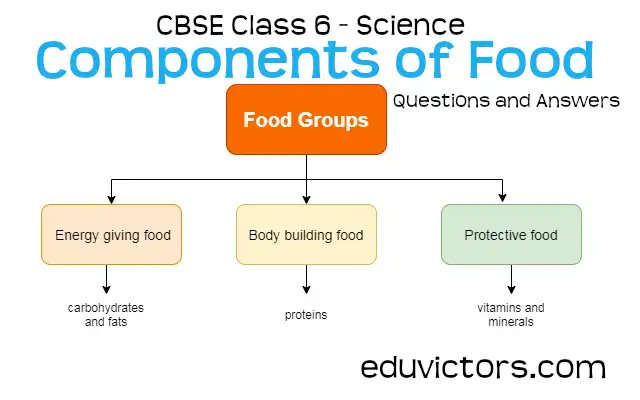 CBSE Class 6 - Science
Components of Food

Questions and Answers

Food Groups

Energy giving food

Body building food

Protective food

carbohydrates and fats

proteins

vitamins and minerals

eduvictors.com